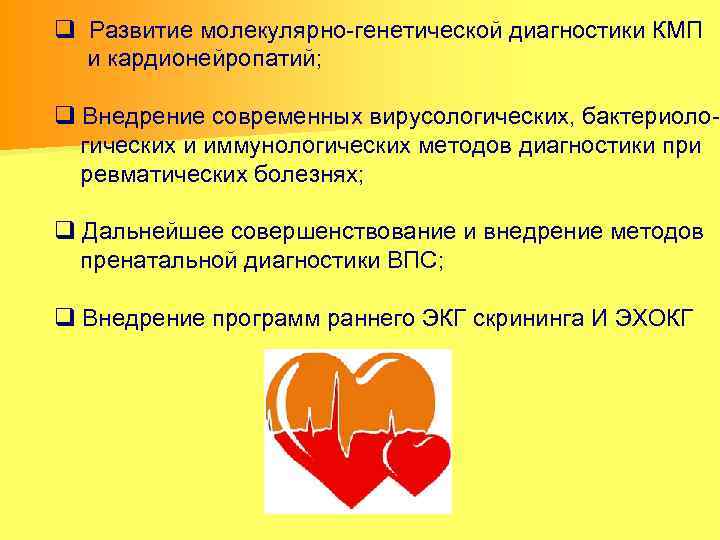 ❑ Развитие молекулярно-генетической диагностики КМП и кардионейропатий;

❑ Внедрение современных вирусологических, бактериологических и иммунологических методов диагностики при ревматических болезнях;

❑ Дальнейшее совершенствование и внедрение методов пренатальной диагностики ВПС;

❑ Внедрение программ раннего ЭКГ скрининга И ЭХОКГ